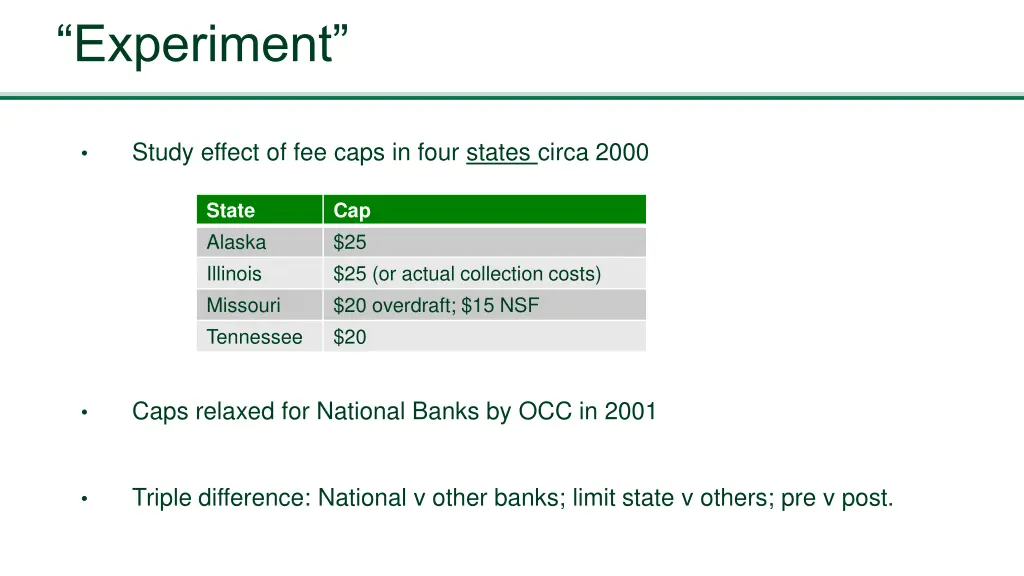 “Experiment”

• Study effect of fee caps in four states circa 2000

| State | Cap |
|---|---|
| Alaska | \$25 |
| Illinois | \$25 (or actual collection costs) |
| Missouri | \$20 overdraft; \$15 NSF |
| Tennessee | \$20 |

• Caps relaxed for National Banks by OCC in 2001

• Triple difference: National v other banks; limit state v others; pre v post.